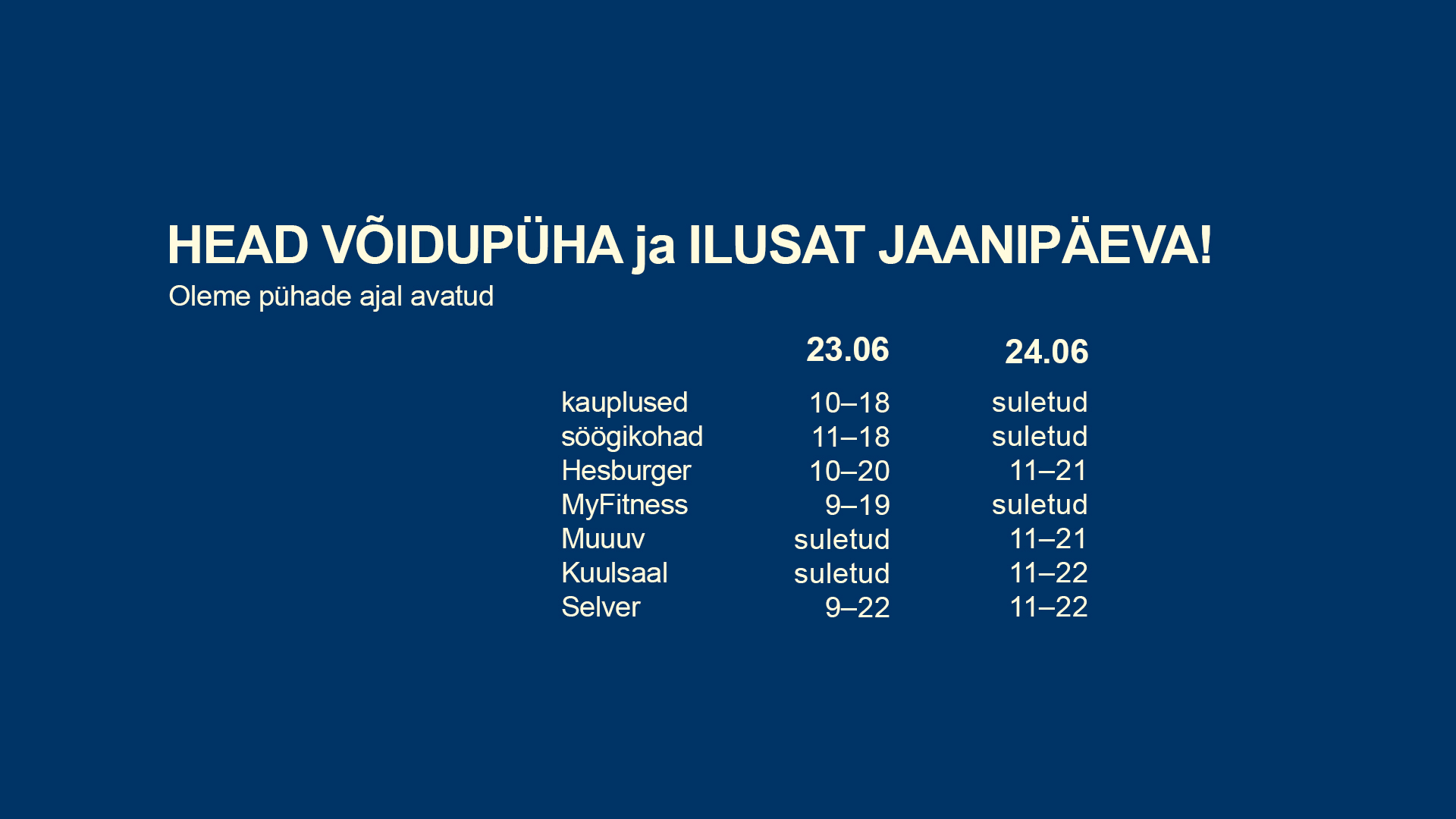 HEAD VÕIDUPÜHA ja ILUSAT JAANIPÄEVA!

Oleme pühade ajal avatud

| | 23.06 | 24.06 |
|---|---|---|
| kauplused | 10–18 | suletud |
| söögikohad | 11–18 | suletud |
| Hesburger | 10–20 | 11–21 |
| MyFitness | 9–19 | suletud |
| Muuuv | suletud | 11–21 |
| Kuulsaal | suletud | 11–22 |
| Selver | 9–22 | 11–22 |